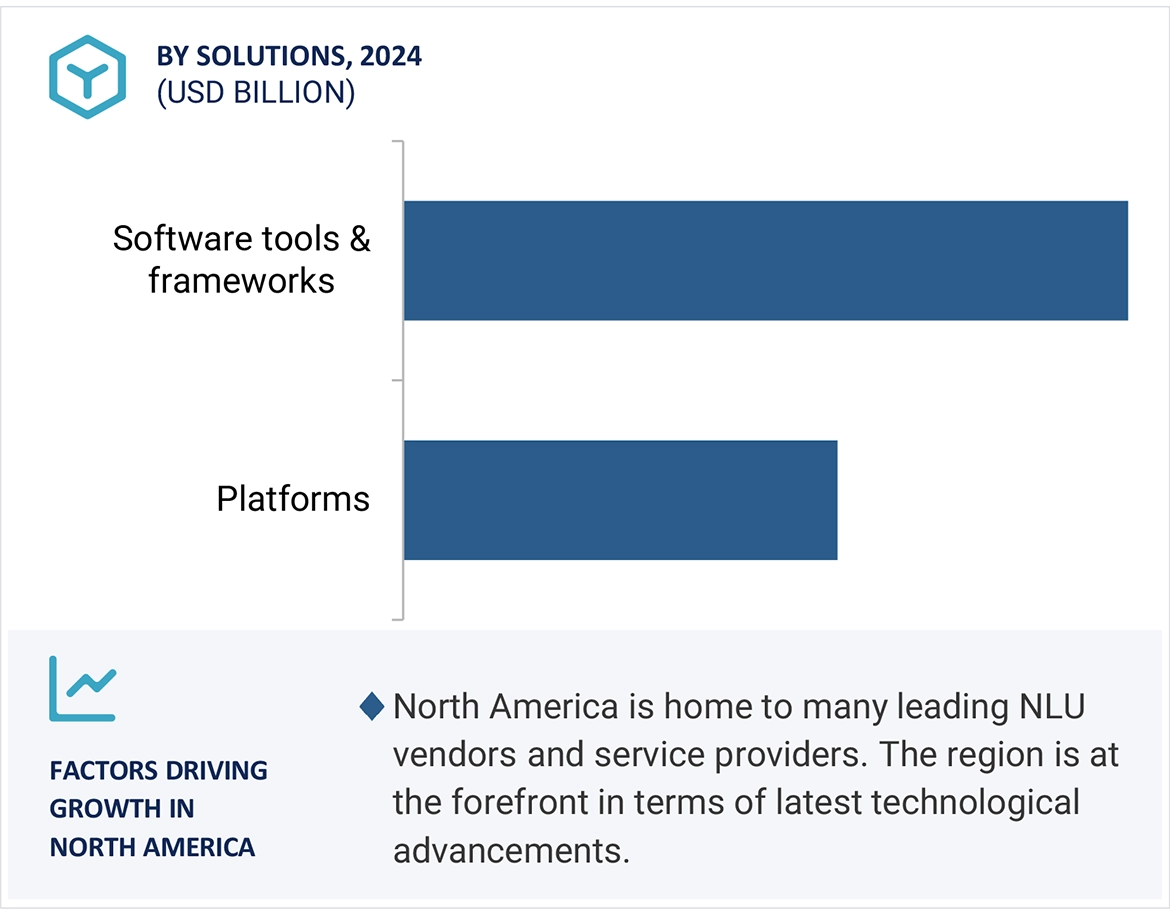 BY SOLUTIONS, 2024
(USD BILLION)

Software tools & frameworks

Platforms

FACTORS DRIVING GROWTH IN NORTH AMERICA

North America is home to many leading NLU vendors and service providers. The region is at the forefront in terms of latest technological advancements.